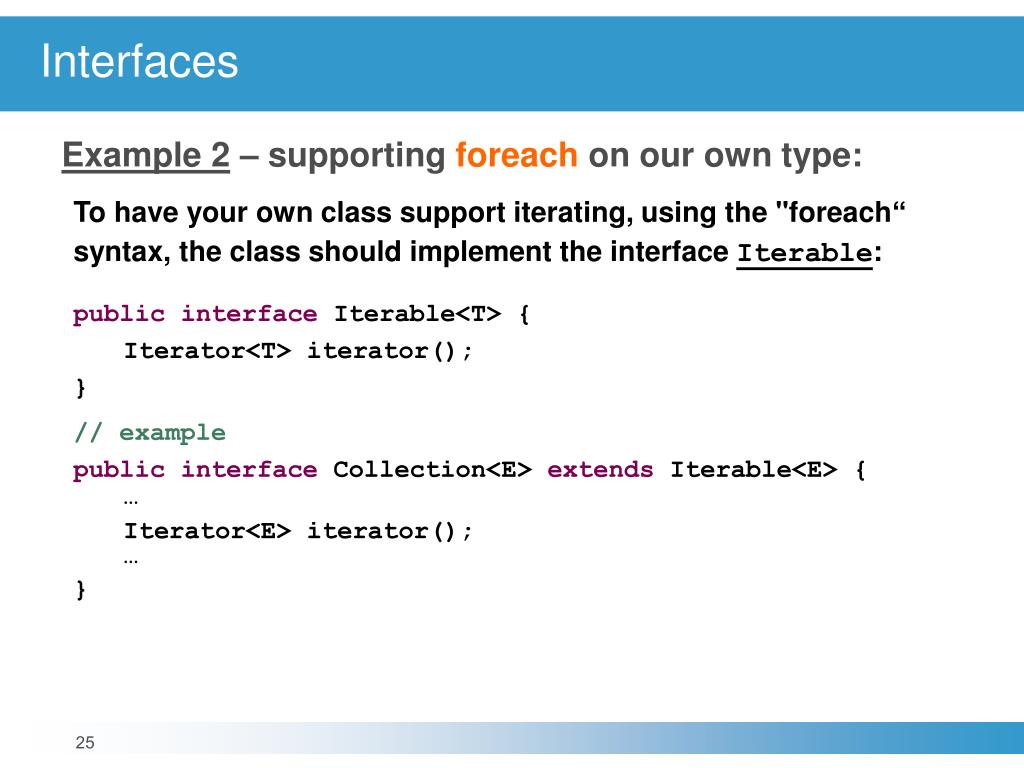 Interfaces

Example 2 – supporting foreach on our own type:

To have your own class support iterating, using the "foreach“ syntax, the class should implement the interface Iterable:

public interface Iterable<T> {
Iterator<T> iterator();
}

// example
public interface Collection<E> extends Iterable<E> {
…
Iterator<E> iterator();
…
}

25